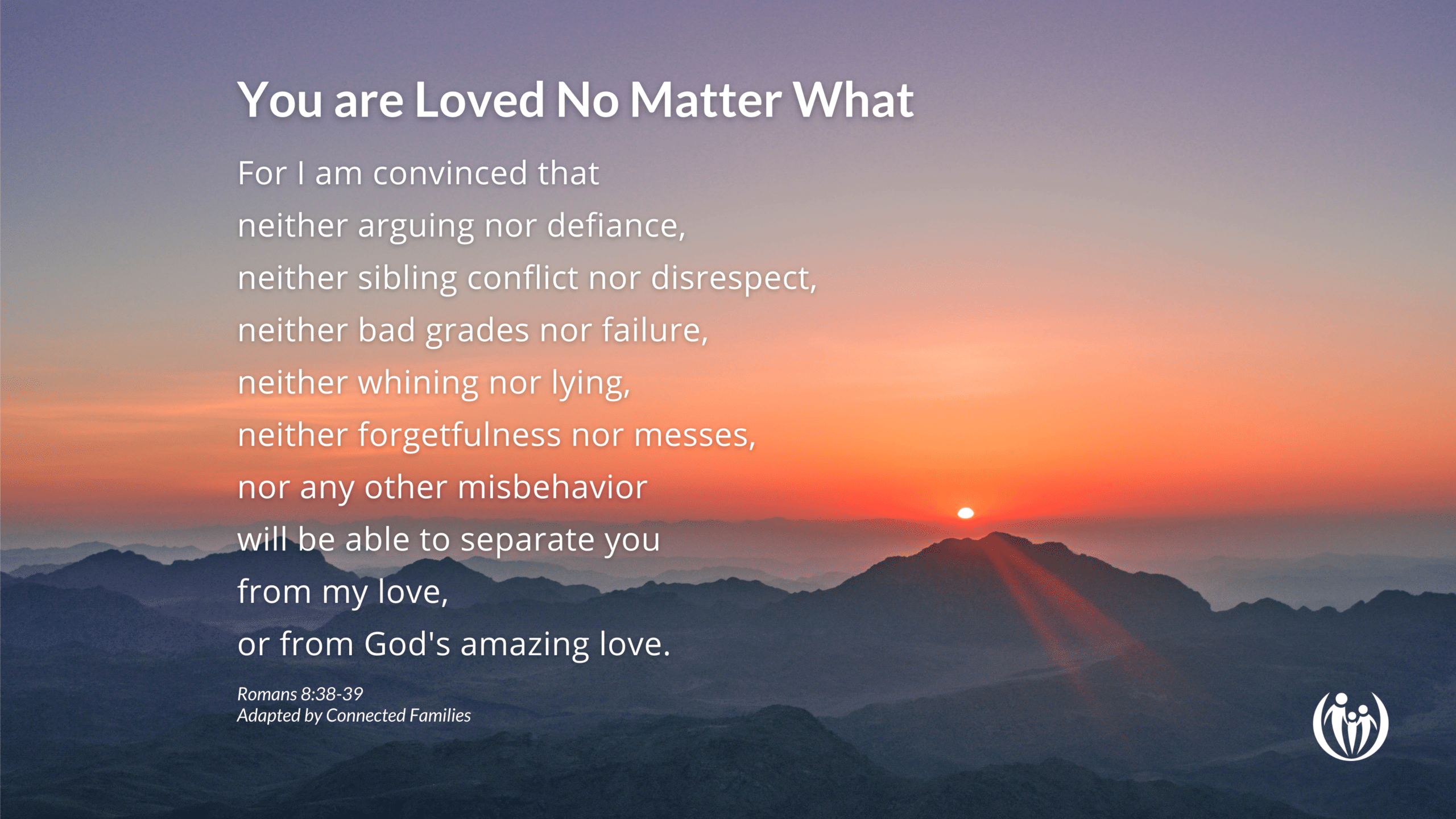 You are Loved No Matter What

For I am convinced that
neither arguing nor defiance,
neither sibling conflict nor disrespect,
neither bad grades nor failure,
neither whining nor lying,
neither forgetfulness nor messes,
nor any other misbehavior
will be able to separate you
from my love,
or from God's amazing love.

Romans 8:38-39
Adapted by Connected Families